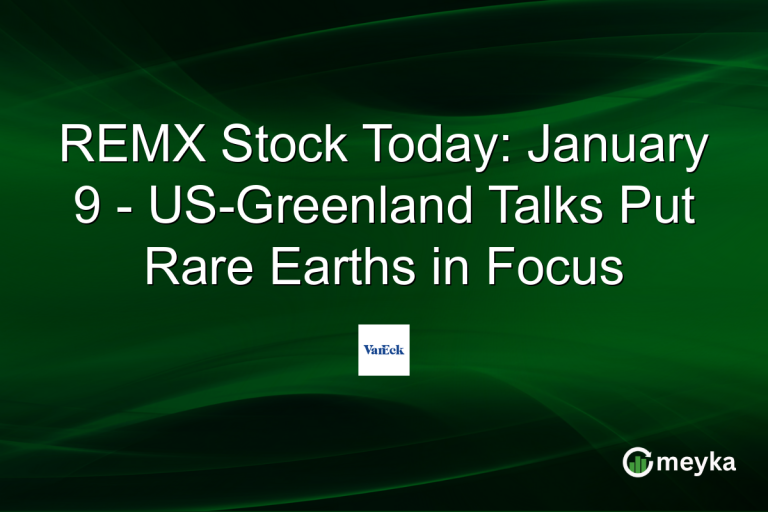 REMX Stock Today: January 9 - US-Greenland Talks Put Rare Earths in Focus

VanEck

meyka